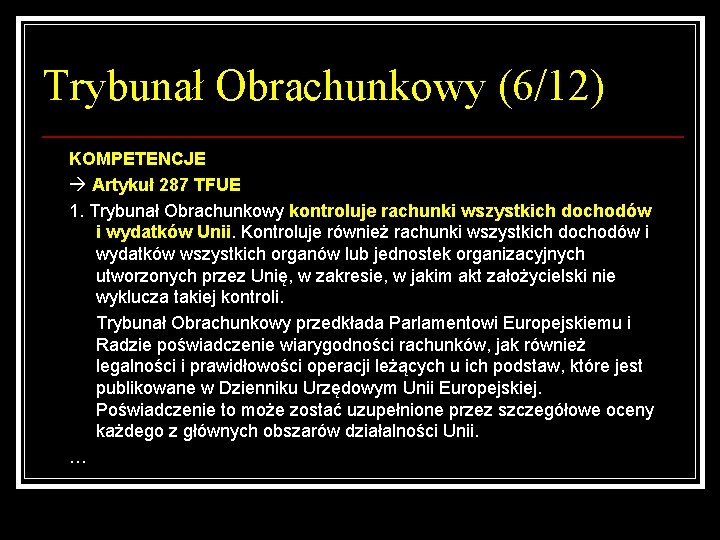 Trybunał Obrachunkowy (6/12)

KOMPETENCJE

→ Artykuł 287 TFUE

1. Trybunał Obrachunkowy kontroluje rachunki wszystkich dochodów i wydatków Unii. Kontroluje również rachunki wszystkich dochodów i wydatków wszystkich organów lub jednostek organizacyjnych utworzonych przez Unię, w zakresie, w jakim akt założycielski nie wyklucza takiej kontroli.

Trybunał Obrachunkowy przedkłada Parlamentowi Europejskiemu i Radzie poświadczenie wiarygodności rachunków, jak również legalności i prawidłowości operacji leżących u ich podstaw, które jest publikowane w Dzienniku Urzędowym Unii Europejskiej. Poświadczenie to może zostać uzupełnione przez szczegółowe oceny każdego z głównych obszarów działalności Unii.

…